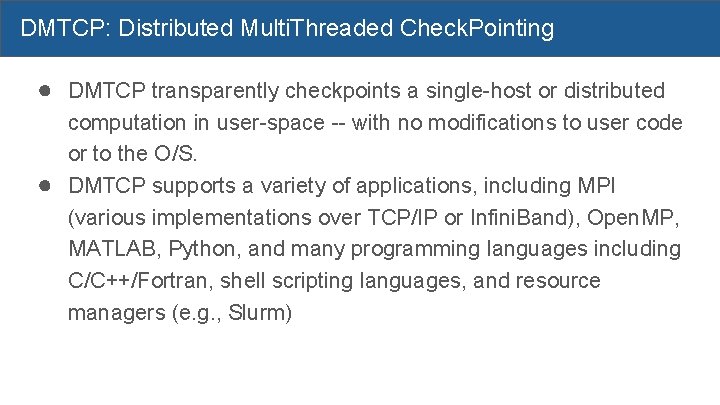 DMTCP: Distributed MultiThreaded CheckPointing

● DMTCP transparently checkpoints a single-host or distributed computation in user-space -- with no modifications to user code or to the O/S.
● DMTCP supports a variety of applications, including MPI (various implementations over TCP/IP or InfiniBand), OpenMP, MATLAB, Python, and many programming languages including C/C++/Fortran, shell scripting languages, and resource managers (e.g., Slurm)